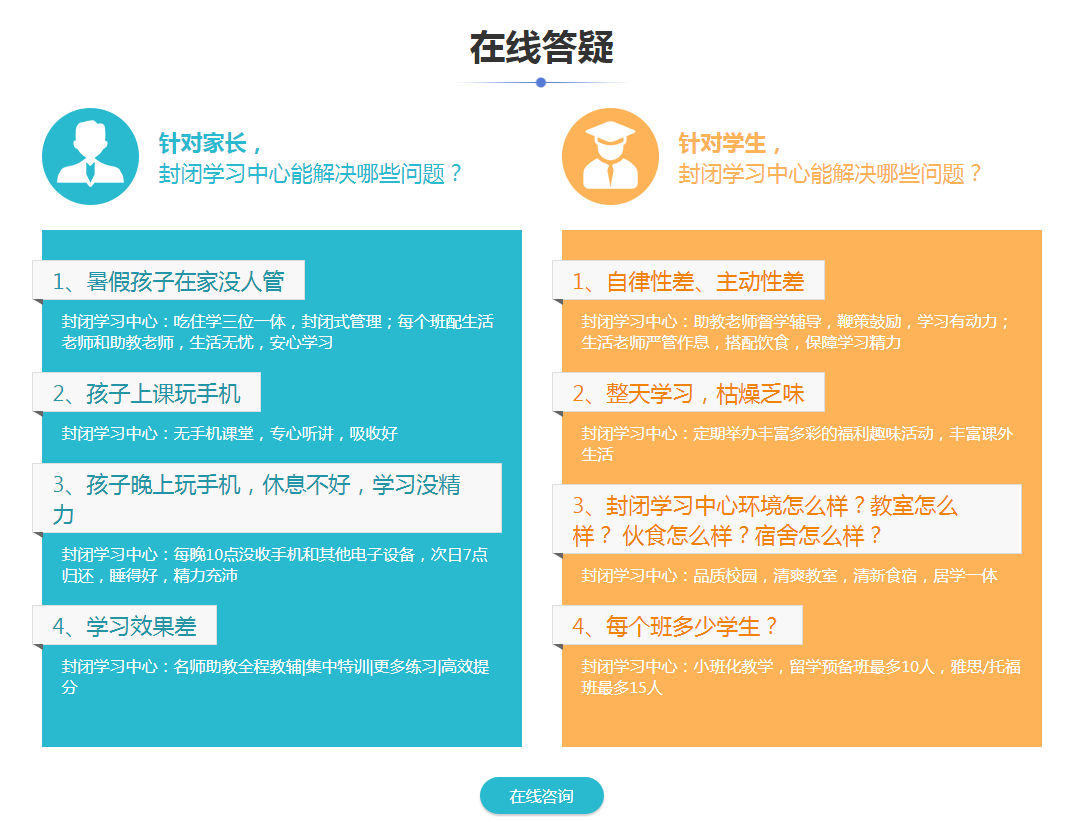 在线答疑

针对家长，
封闭学习中心能解决哪些问题？

1、暑假孩子在家没人管

封闭学习中心：吃住学三位一体，封闭式管理；每个班配生活老师和助教老师，生活无忧，安心学习

2、孩子上课玩手机

封闭学习中心：无手机课堂，专心听讲，吸收好

3、孩子晚上玩手机，休息不好，学习没精力

封闭学习中心：每晚10点没收手机和其他电子设备，次日7点归还，睡得好，精力充沛

4、学习效果差

封闭学习中心：名师助教全程教辅|集中特训|更多练习|高效提分

针对学生，
封闭学习中心能解决哪些问题？

1、自律性差、主动性差

封闭学习中心：助教老师督学辅导，鞭策鼓励，学习有动力；生活老师严管作息，搭配饮食，保障学习精力

2、整天学习，枯燥乏味

封闭学习中心：定期举办丰富多彩的福利趣味活动，丰富课外生活

3、封闭学习中心环境怎么样？教室怎么样？ 伙食怎么样？宿舍怎么样？

封闭学习中心：品质校园，清爽教室，清新食宿，居学一体

4、每个班多少学生？

封闭学习中心：小班化教学，留学预备班最多10人，雅思/托福班最多15人

在线咨询